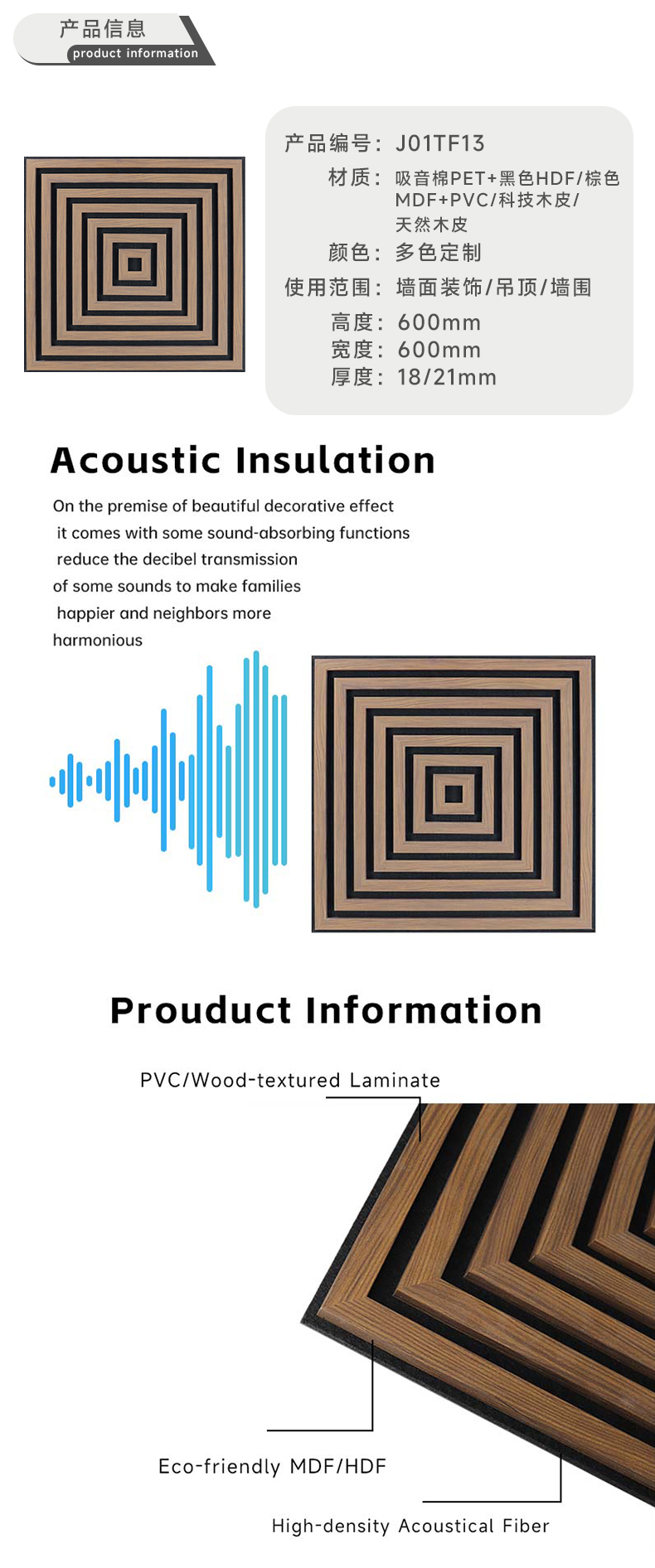 产品信息
product information

产品编号：J01TF13
材质：吸音棉PET+黑色HDF/棕色MDF+PVC/科技木皮/天然木皮
颜色：多色定制
使用范围：墙面装饰/吊顶/墙围
高度：600mm
宽度：600mm
厚度：18/21mm

Acoustic Insulation

On the premise of beautiful decorative effect it comes with some sound-absorbing functions reduce the decibel transmission of some sounds to make families happier and neighbors more harmonious

Prouduct Information

PVC/Wood-textured Laminate

Eco-friendly MDF/HDF

High-density Acoustical Fiber